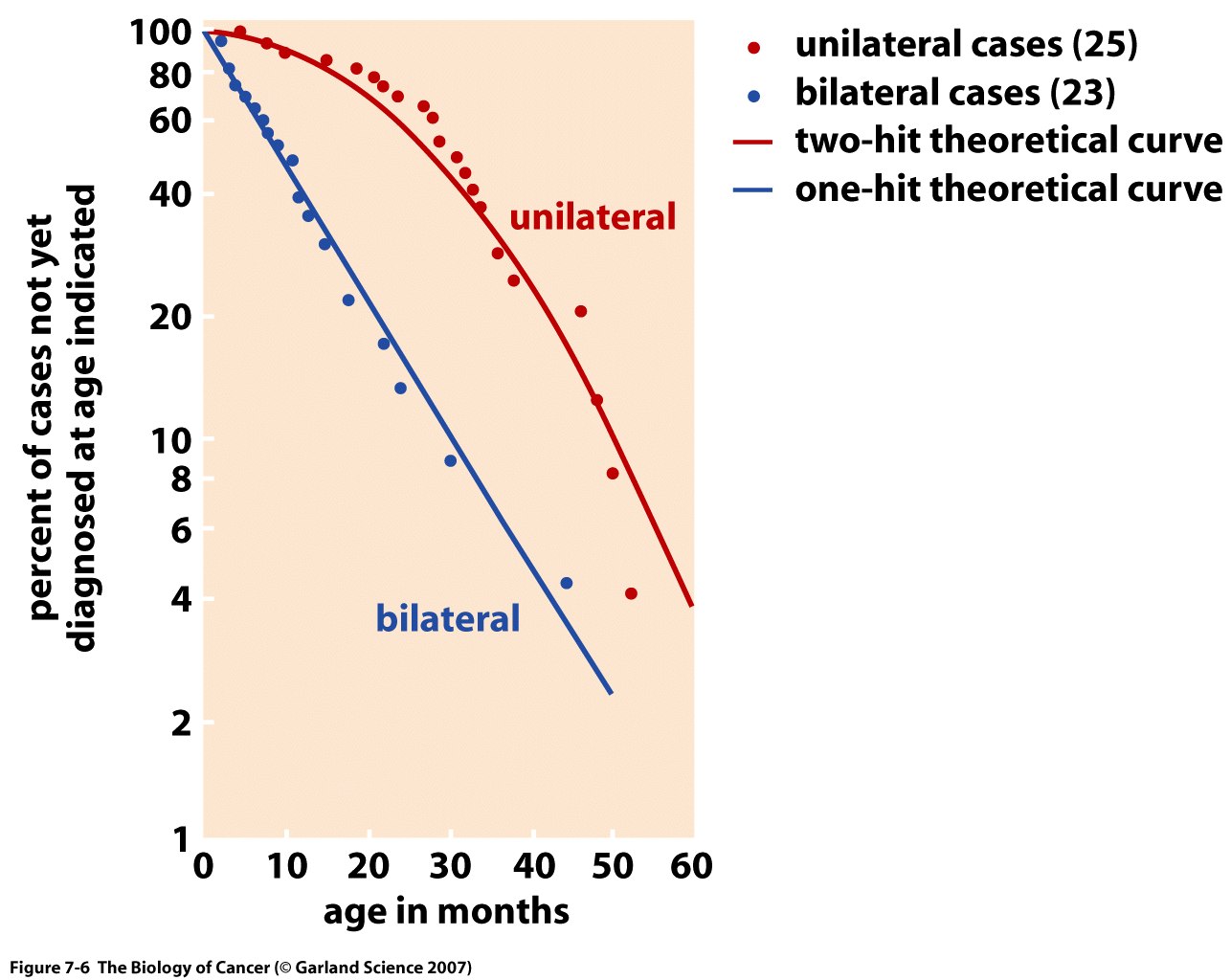 percent of cases not yet diagnosed at age indicated

100
80
60
40
20
10
8
6
4
2
1

unilateral

bilateral

0 10 20 30 40 50 60
age in months

unilateral cases (25)
bilateral cases (23)
two-hit theoretical curve
one-hit theoretical curve

Figure 7-6 The Biology of Cancer (© Garland Science 2007)